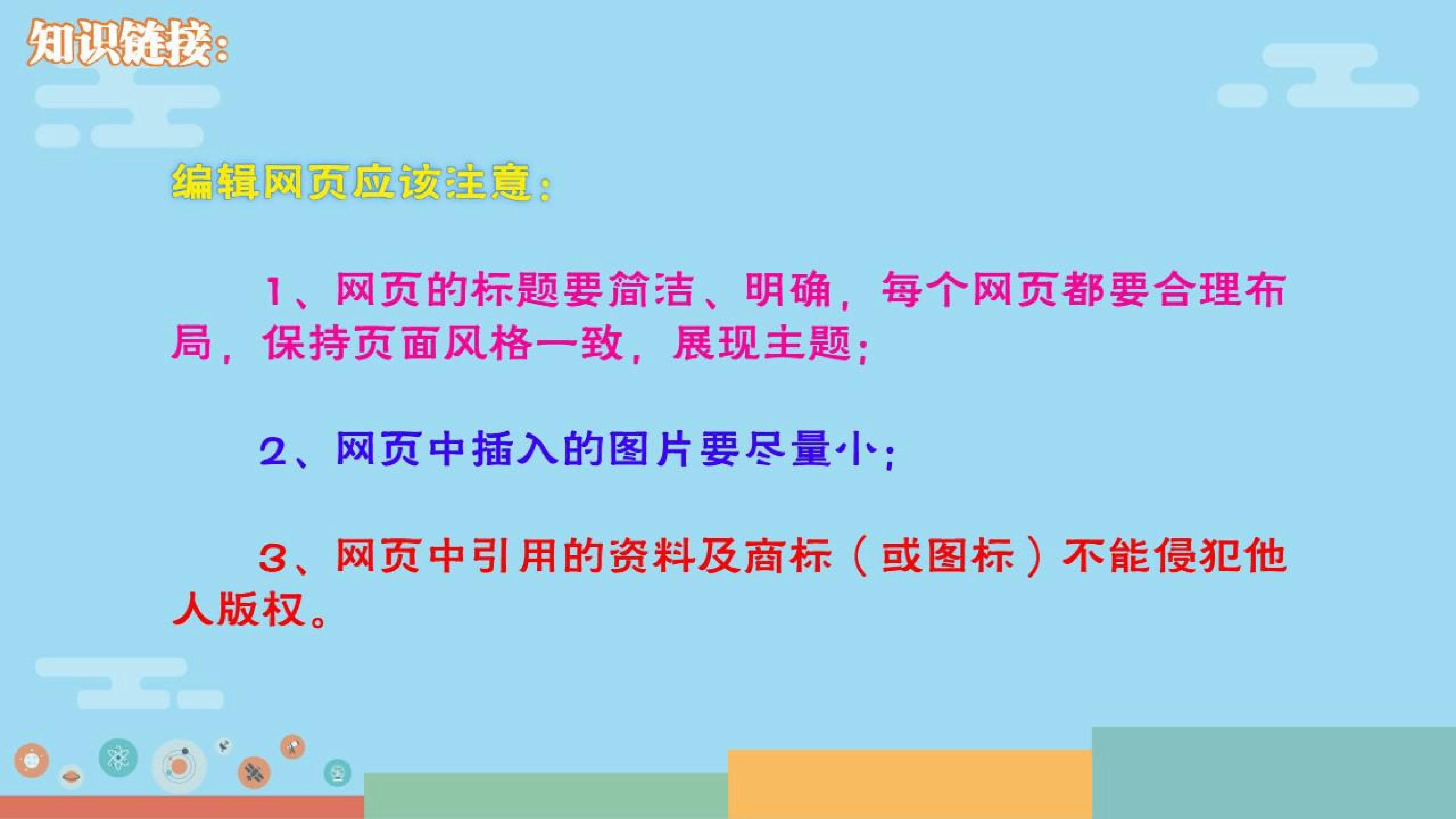 知识链接:

编辑网页应该注意:

1、网页的标题要简洁、明确，每个网页都要合理布局，保持页面风格一致，展现主题;

2、网页中插入的图片要尽量小;

3、网页中引用的资料及商标(或图标)不能侵犯他人版权。